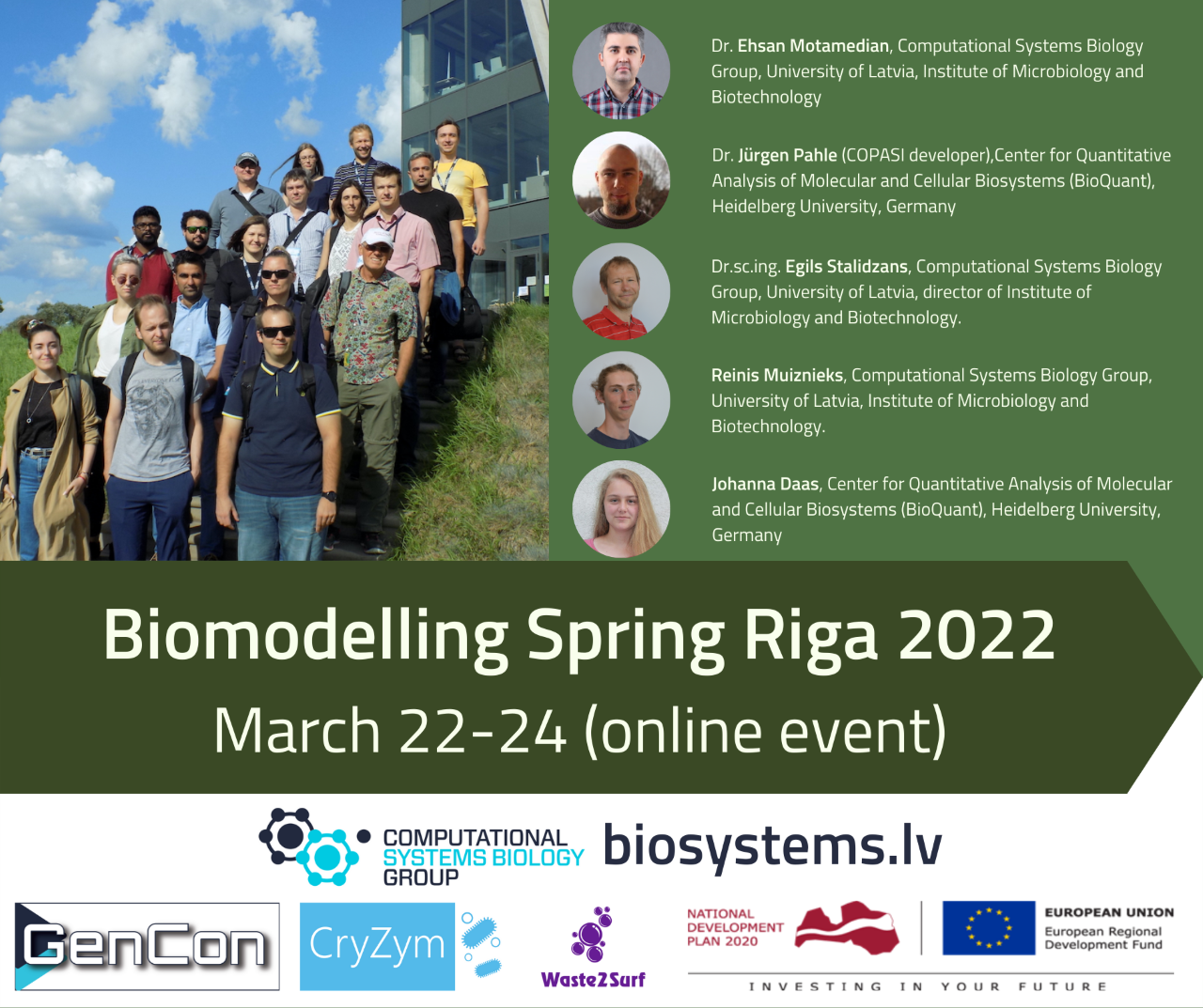 Dr. Ehsan Motamedian, Computational Systems Biology Group, University of Latvia, Institute of Microbiology and Biotechnology

Dr. Jürgen Pahle (COPASI developer),Center for Quantitative Analysis of Molecular and Cellular Biosystems (BioQuant), Heidelberg University, Germany

Dr.sc.ing. Egils Stalidzans, Computational Systems Biology Group, University of Latvia, director of Institute of Microbiology and Biotechnology.

Reinis Muiznieks, Computational Systems Biology Group, University of Latvia, Institute of Microbiology and Biotechnology.

Johanna Daas, Center for Quantitative Analysis of Molecular and Cellular Biosystems (BioQuant), Heidelberg University, Germany

Biomodelling Spring Riga 2022

March 22-24 (online event)

COMPUTATIONAL SYSTEMS BIOLOGY GROUP

biosystems.lv

GenCon

CryZym

Waste2Surf

NATIONAL DEVELOPMENT PLAN 2020

EUROPEAN UNION
European Regional Development Fund

INVESTING IN YOUR FUTURE